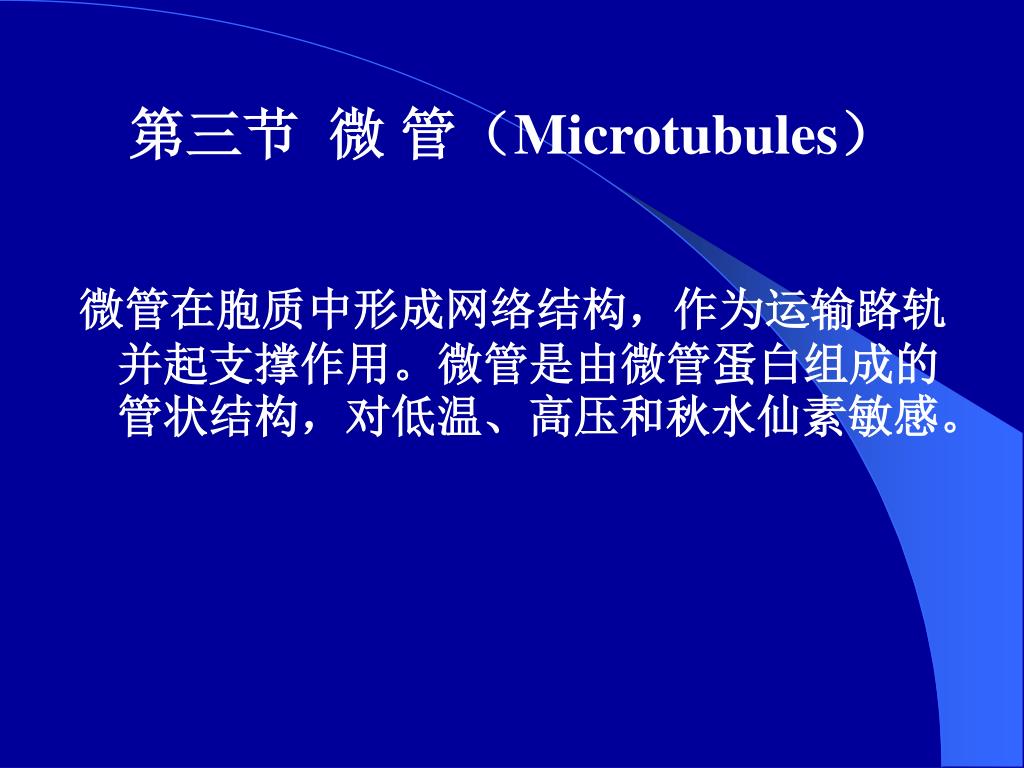 第三节 微 管（Microtubules）

微管在胞质中形成网络结构，作为运输路轨并起支撑作用。微管是由微管蛋白组成的管状结构，对低温、高压和秋水仙素敏感。